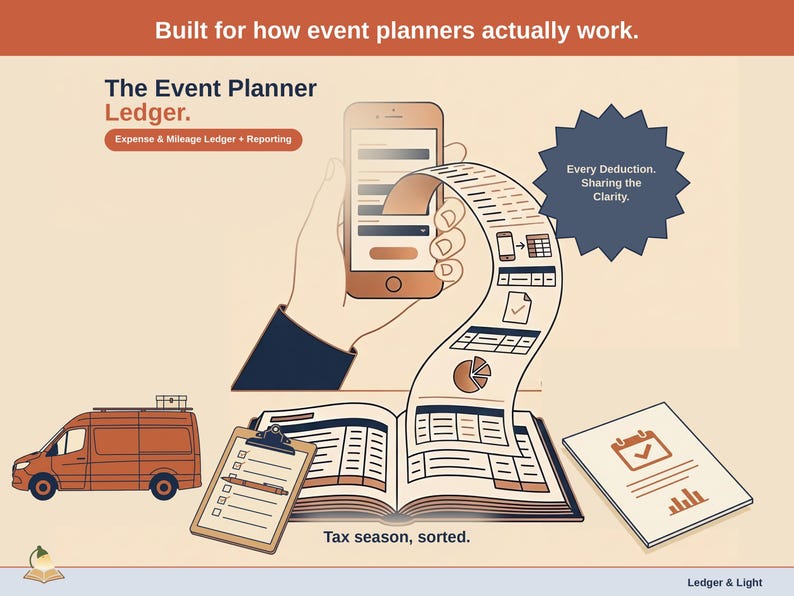 Built for how event planners actually work.

The Event Planner Ledger.

Expense & Mileage Ledger + Reporting

Every Deduction. Sharing the Clarity.

Tax season, sorted.

Ledger & Light